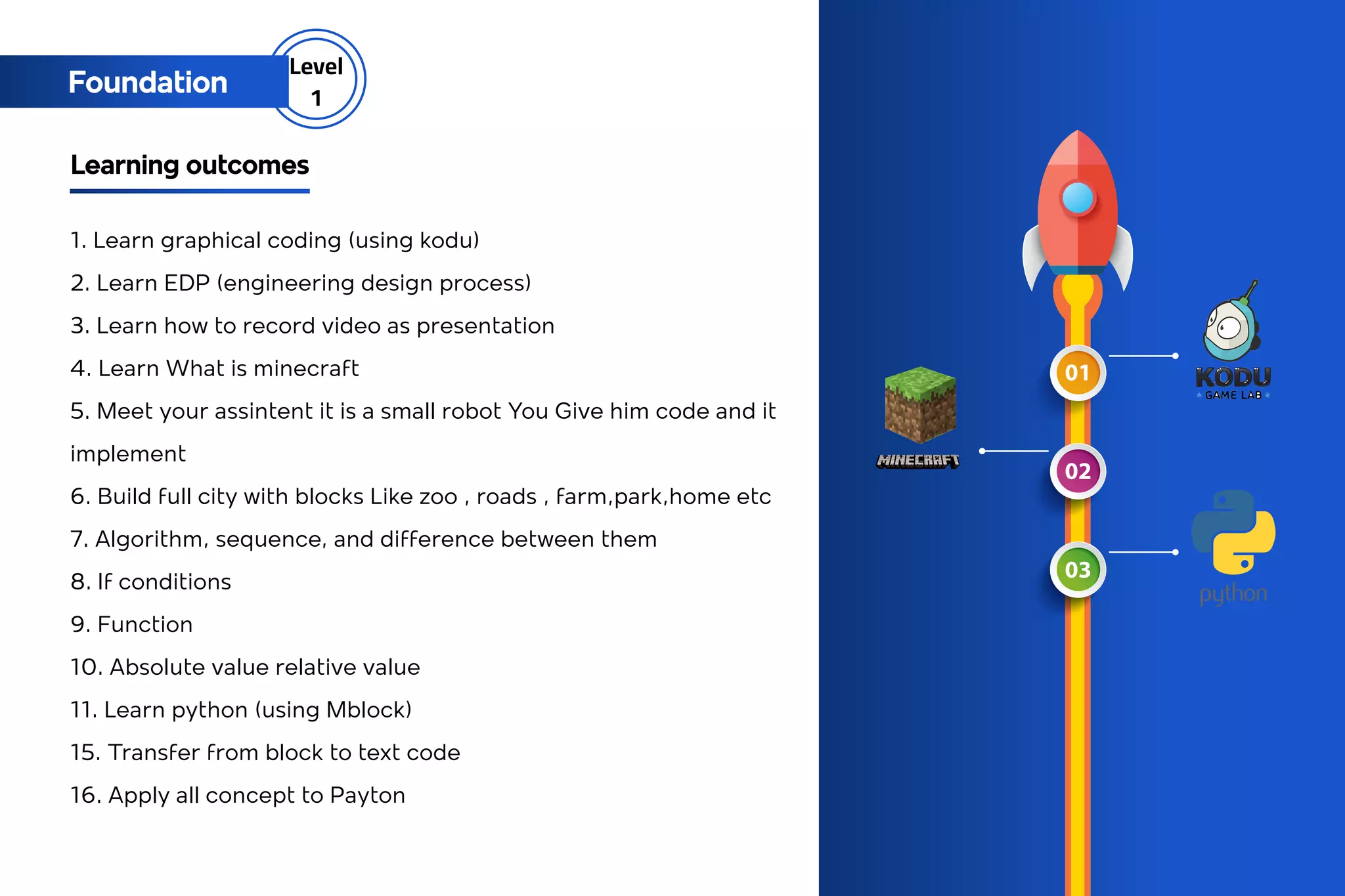 Foundation

Level 1

Learning outcomes

1. Learn graphical coding (using kodu)

2. Learn EDP (engineering design process)

3. Learn how to record video as presentation

4. Learn What is minecraft

5. Meet your assintent it is a small robot You Give him code and it implement

6. Build full city with blocks Like zoo , roads , farm,park,home etc

7. Algorithm, sequence, and difference between them

8. If conditions

9. Function

10. Absolute value relative value

11. Learn python (using Mblock)

15. Transfer from block to text code

16. Apply all concept to Payton

01

KODU GAME LAB

MINECRAFT

02

03

python